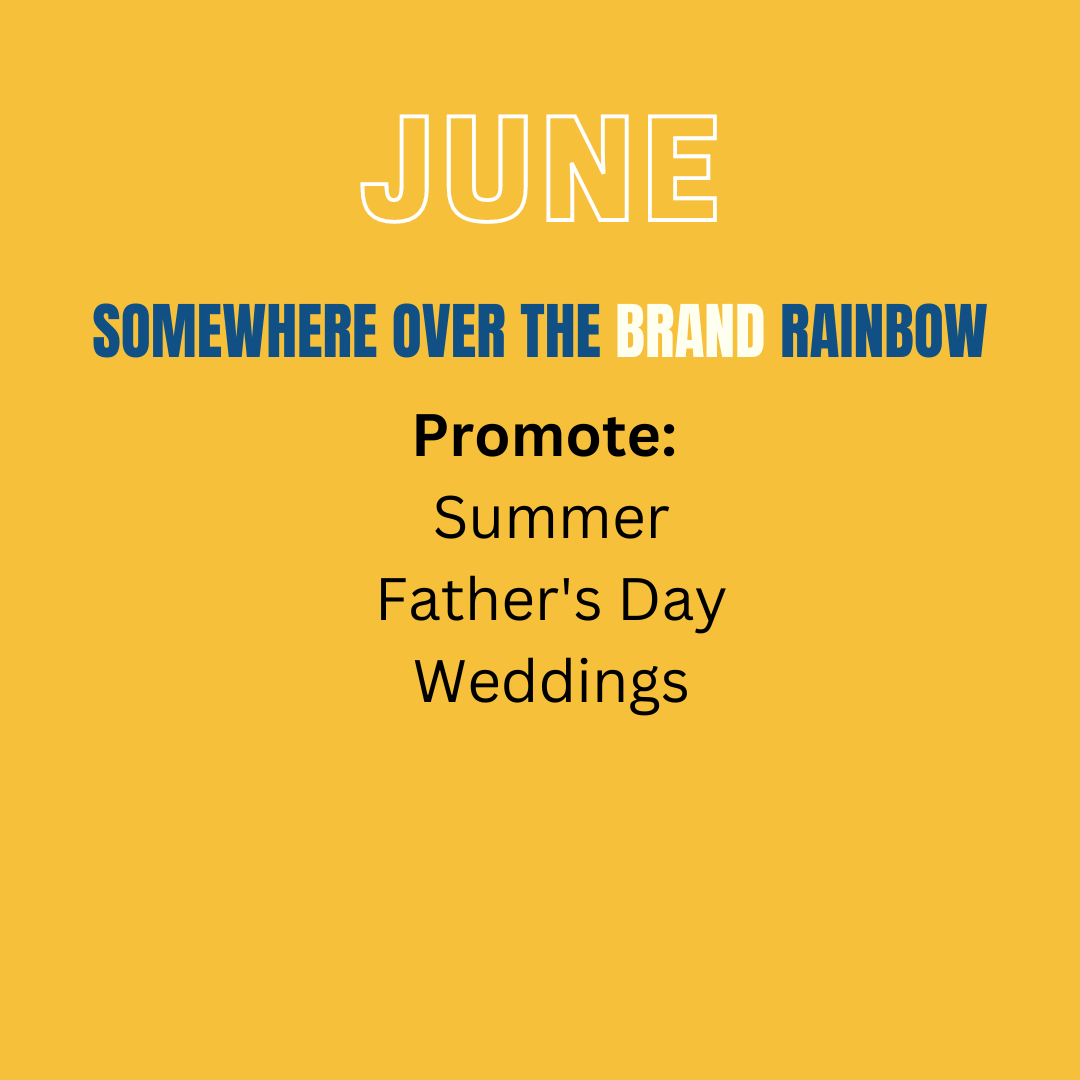 JUNE

SOMEWHERE OVER THE BRAND RAINBOW

Promote:
Summer
Father's Day
Weddings